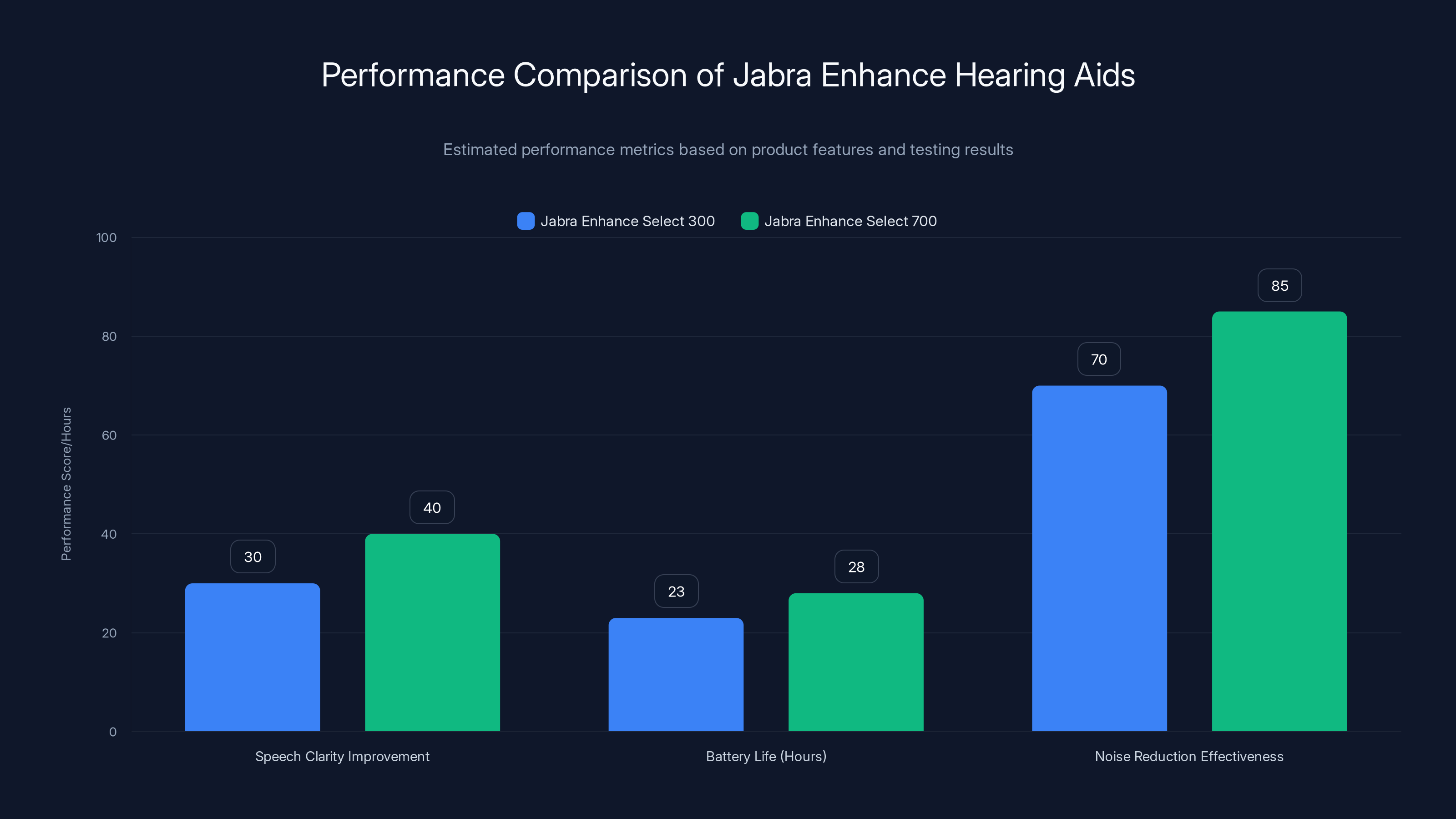 Performance Comparison of Jabra Enhance Hearing Aids

Estimated performance metrics based on product features and testing results

Jabra Enhance Select 300
Jabra Enhance Select 700

Performance Score/Hours

100
80
60
40
20
0

30
40
23
28
70
85

Speech Clarity Improvement
Battery Life (Hours)
Noise Reduction Effectiveness